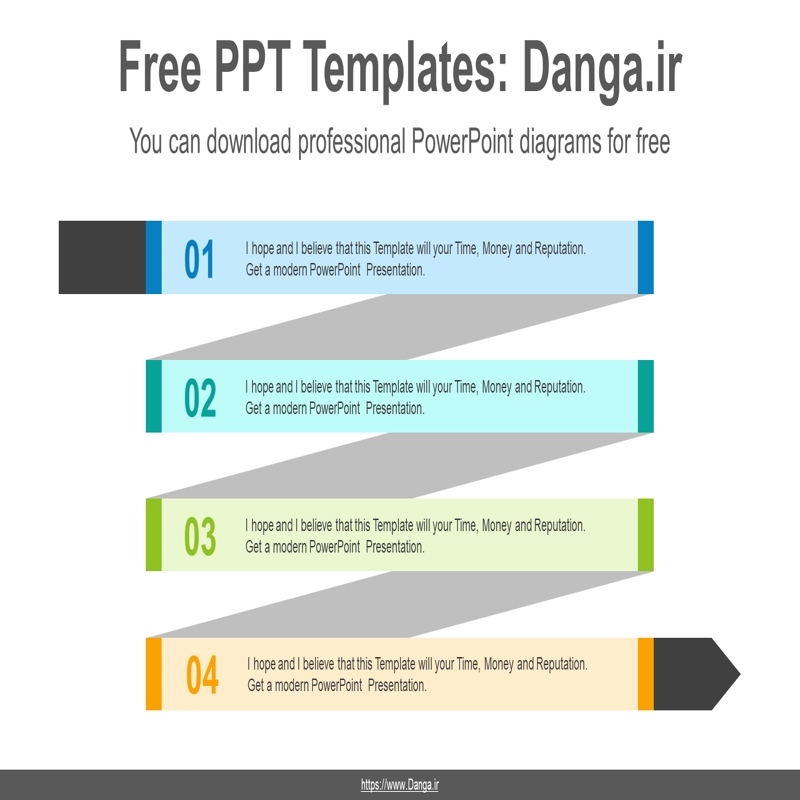 Free PPT Templates: Danga.ir

You can download professional PowerPoint diagrams for free

01
I hope and I believe that this Template will your Time, Money and Reputation. Get a modern PowerPoint Presentation.

02
I hope and I believe that this Template will your Time, Money and Reputation. Get a modern PowerPoint Presentation.

03
I hope and I believe that this Template will your Time, Money and Reputation. Get a modern PowerPoint Presentation.

04
I hope and I believe that this Template will your Time, Money and Reputation. Get a modern PowerPoint Presentation.

https://www.Danga.ir